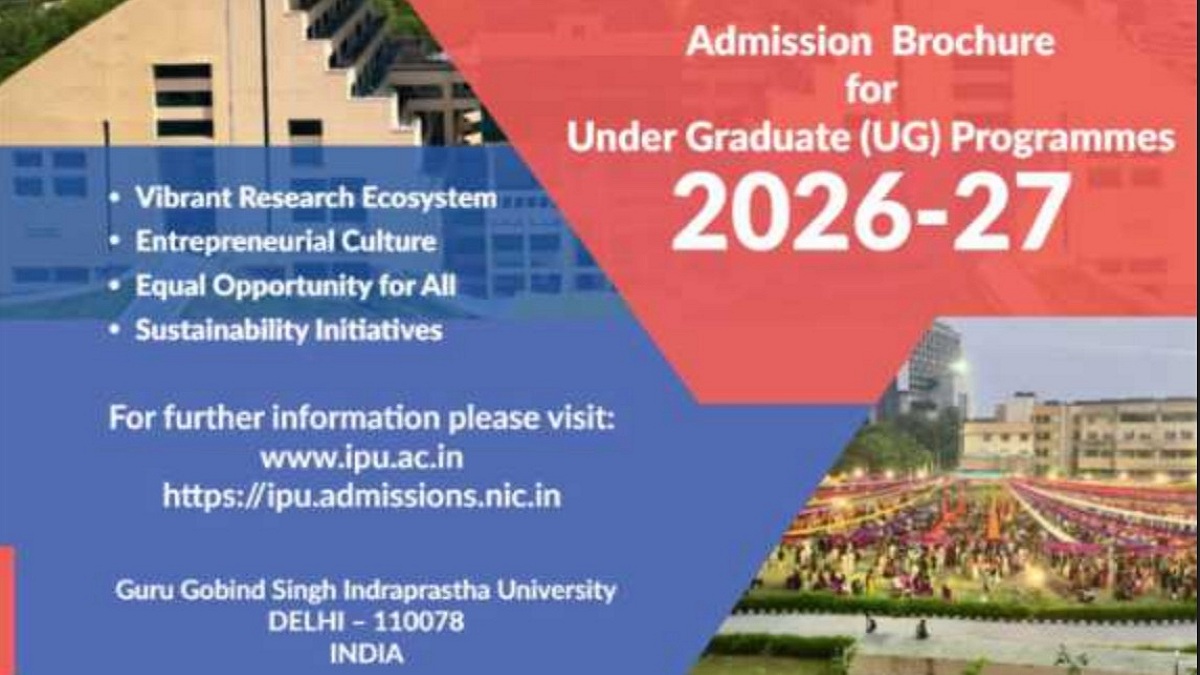 Admission Brochure
for
Under Graduate (UG) Programmes
2026-27

• Vibrant Research Ecosystem
• Entrepreneurial Culture
• Equal Opportunity for All
• Sustainability Initiatives

For further information please visit:
www.ipu.ac.in
https://ipu.admissions.nic.in

Guru Gobind Singh Indraprastha University
DELHI – 110078
INDIA